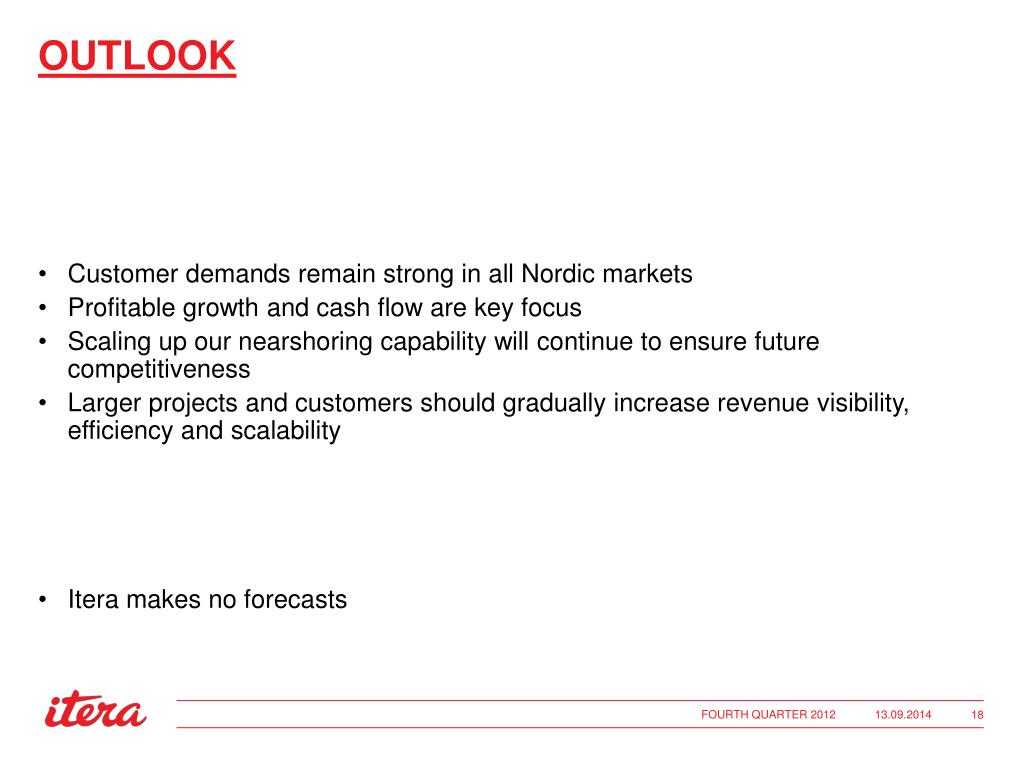 OUTLOOK

• Customer demands remain strong in all Nordic markets
• Profitable growth and cash flow are key focus
• Scaling up our nearshoring capability will continue to ensure future competitiveness
• Larger projects and customers should gradually increase revenue visibility, efficiency and scalability

• Itera makes no forecasts

itera

FOURTH QUARTER 2012 13.09.2014 18